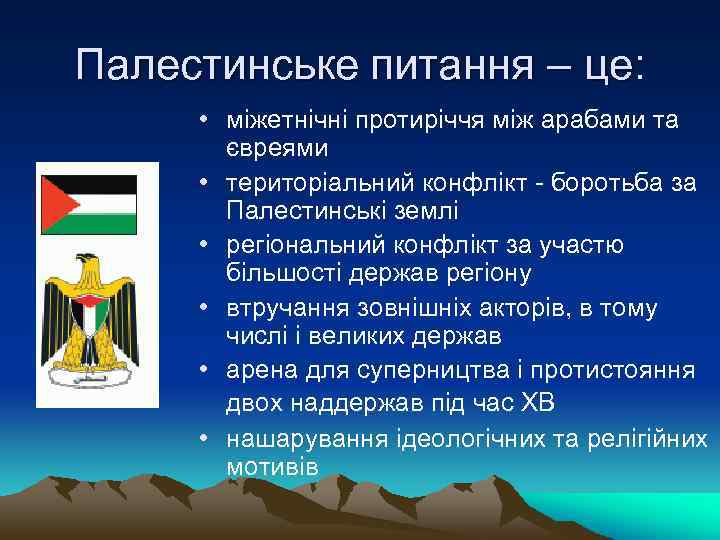 Палестинське питання – це:

• міжетнічні протиріччя між арабами та євреями
• територіальний конфлікт - боротьба за Палестинські землі
• регіональний конфлікт за участю більшості держав регіону
• втручання зовнішніх акторів, в тому числі і великих держав
• арена для суперництва і протистояння двох наддержав під час ХВ
• нашарування ідеологічних та релігійних мотивів